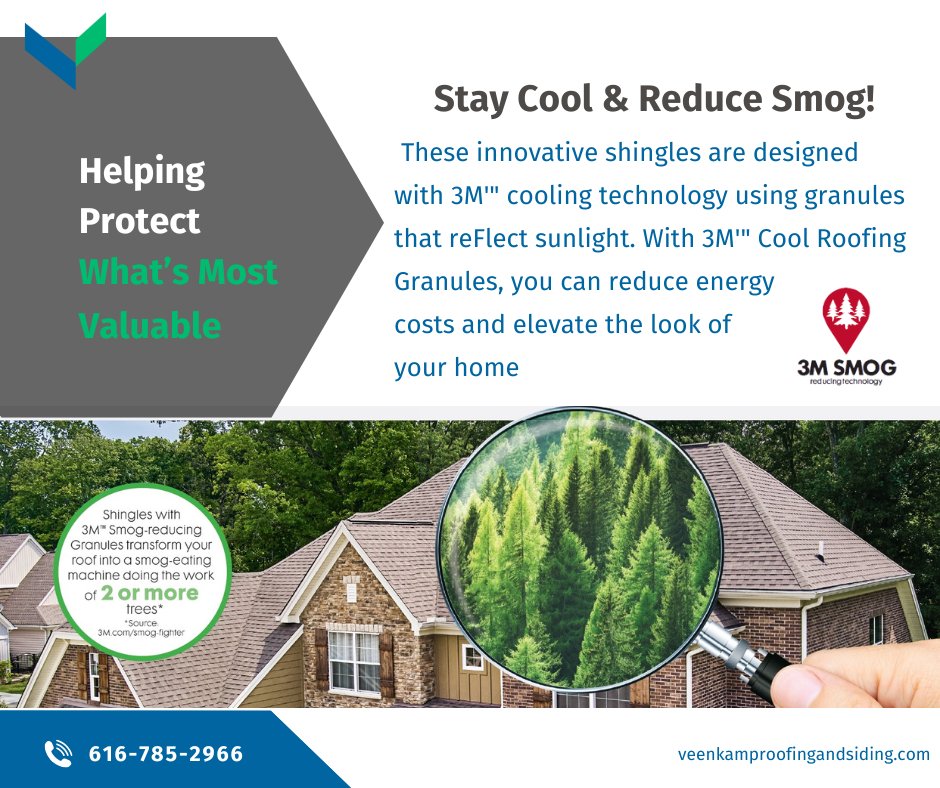 Helping Protect What's Most Valuable

Stay Cool & Reduce Smog!

These innovative shingles are designed with 3M''' cooling technology using granules that reFlect sunlight. With 3M''' Cool Roofing Granules, you can reduce energy costs and elevate the look of your home

3M SMOG
reducing technology

Shingles with 3M™ Smog-reducing Granules transform your roof into a smog-eating machine doing the work of 2 or more trees*
*Source: 3M.com/smog-fighter

616-785-2966

veenkamproofingandsiding.com